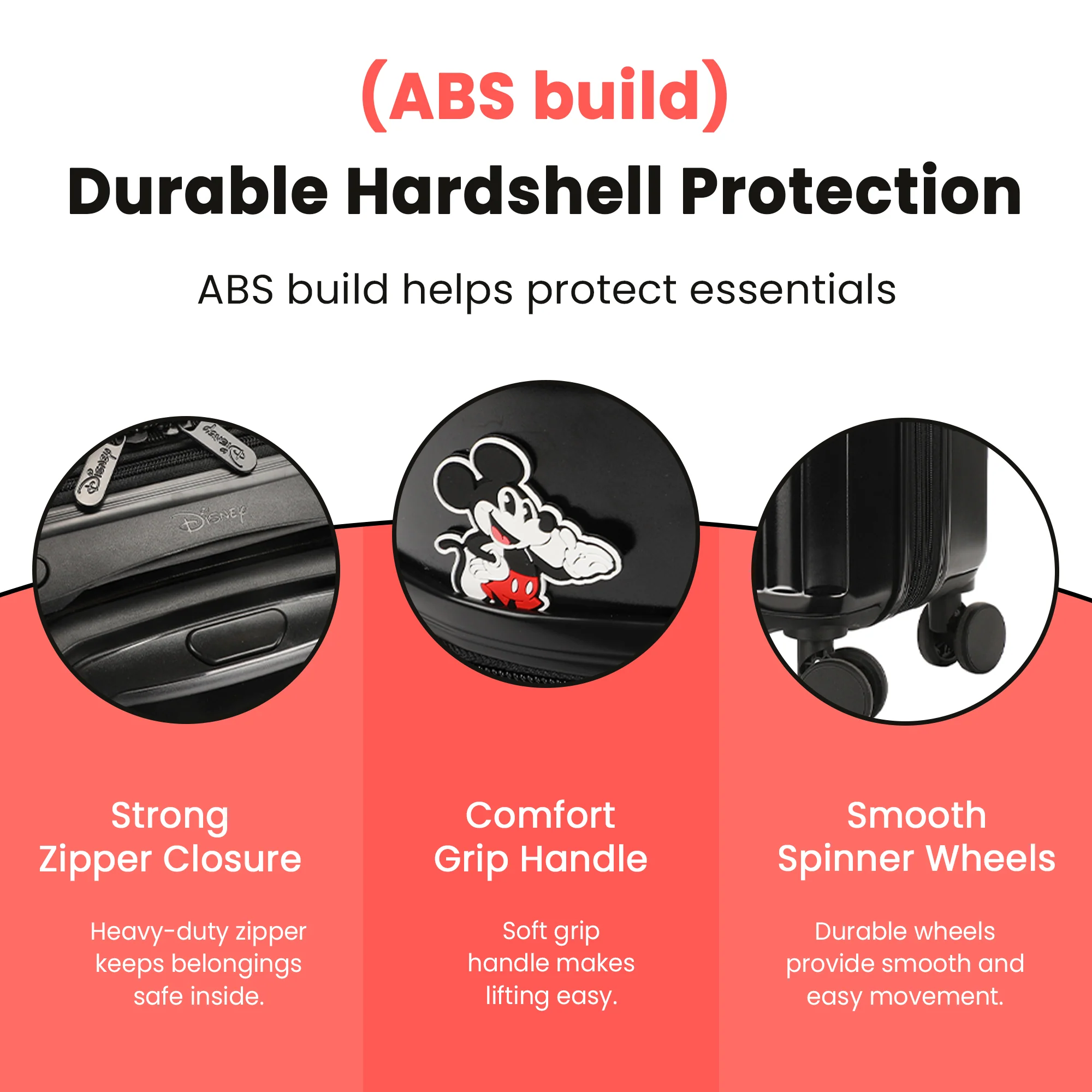 (ABS build)

Durable Hardshell Protection

ABS build helps protect essentials

Disney

Disney

Disney

Strong Zipper Closure

Heavy-duty zipper keeps belongings safe inside.

Comfort Grip Handle

Soft grip handle makes lifting easy.

Smooth Spinner Wheels

Durable wheels provide smooth and easy movement.